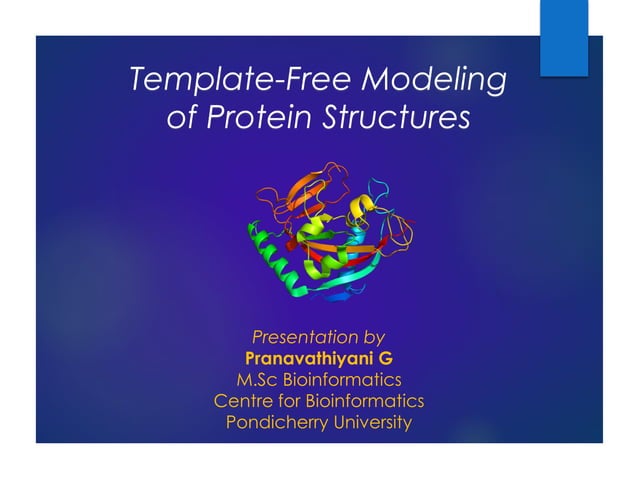 Template-Free Modeling of Protein Structures

Presentation by
Pranavathiyani G
M.Sc Bioinformatics
Centre for Bioinformatics
Pondicherry University